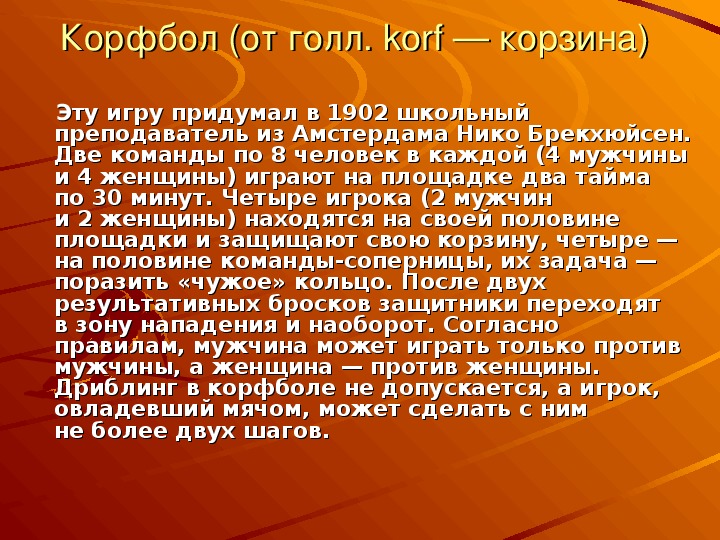 Корфбол (от голл. korf — корзина)

Эту игру придумал в 1902 школьный преподаватель из Амстердама Нико Брекхюйсен. Две команды по 8 человек в каждой (4 мужчины и 4 женщины) играют на площадке два тайма по 30 минут. Четыре игрока (2 мужчин и 2 женщины) находятся на своей половине площадки и защищают свою корзину, четыре — на половине команды-соперницы, их задача — поразить «чужое» кольцо. После двух результативных бросков защитники переходят в зону нападения и наоборот. Согласно правилам, мужчина может играть только против мужчины, а женщина — против женщины. Дриблинг в корфболе не допускается, а игрок, овладевший мячом, может сделать с ним не более двух шагов.